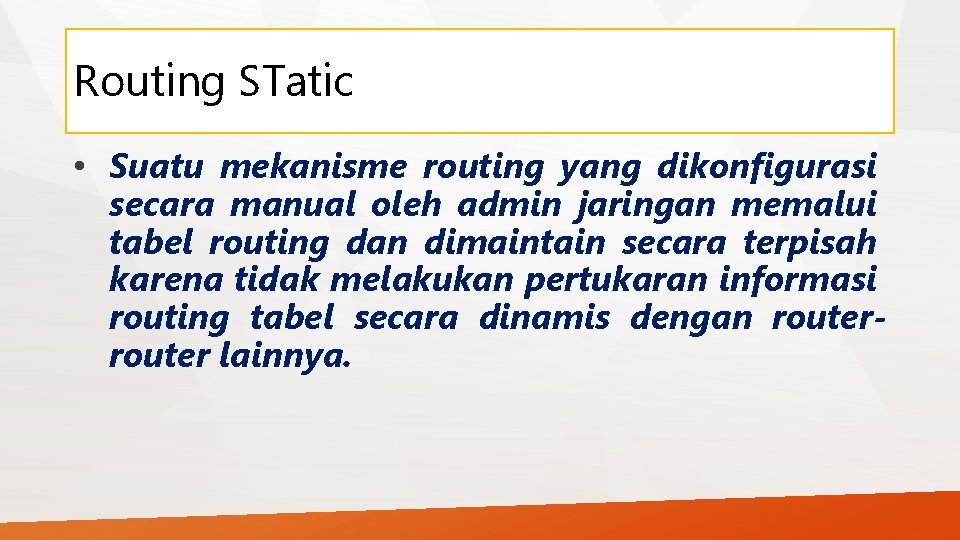 Routing STatic

• Suatu mekanisme routing yang dikonfigurasi secara manual oleh admin jaringan memalui tabel routing dan dimaintain secara terpisah karena tidak melakukan pertukaran informasi routing tabel secara dinamis dengan router-router lainnya.